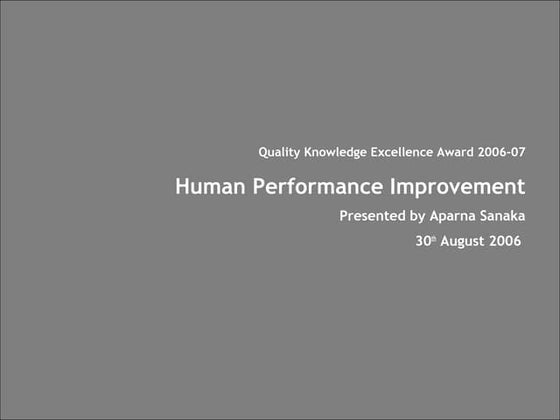 Quality Knowledge Excellence Award 2006-07

Human Performance Improvement

Presented by Aparna Sanaka

30th August 2006